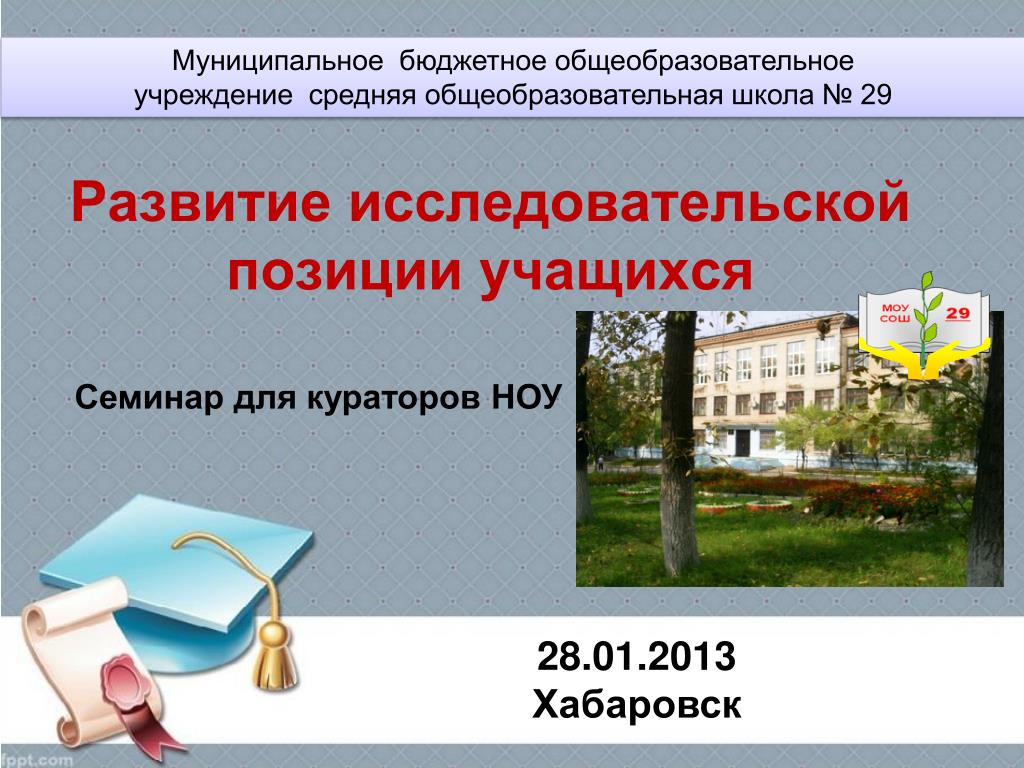 Муниципальное бюджетное общеобразовательное учреждение средняя общеобразовательная школа № 29

Развитие исследовательской позиции учащихся

МОУ СОШ 29

Семинар для кураторов НОУ

28.01.2013
Хабаровск

fppt.com